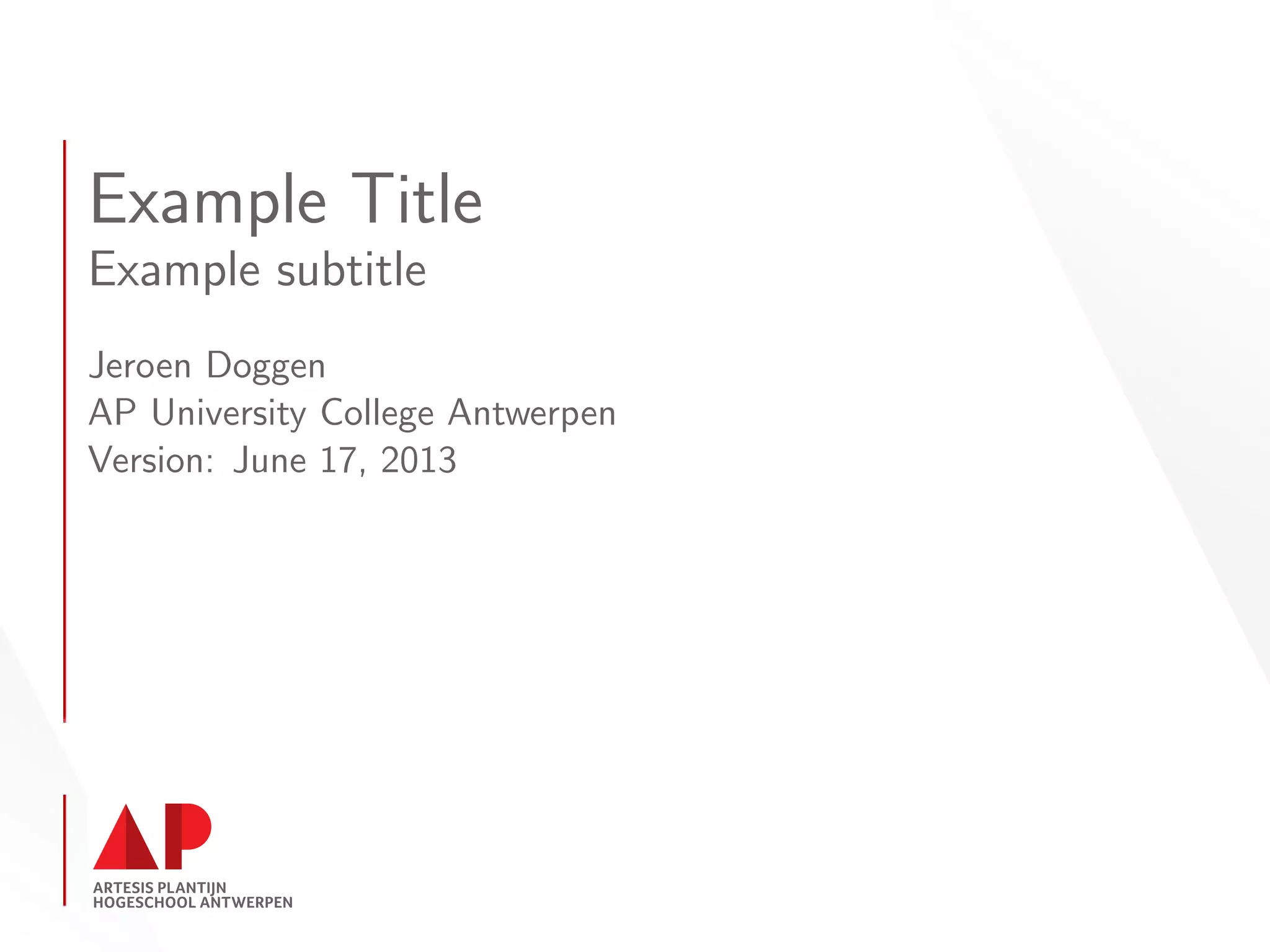 Example Title
Example subtitle

Jeroen Doggen
AP University College Antwerpen
Version: June 17, 2013

AP
ARTESIS PLANTIJN
HOGESCHOOL ANTWERPEN